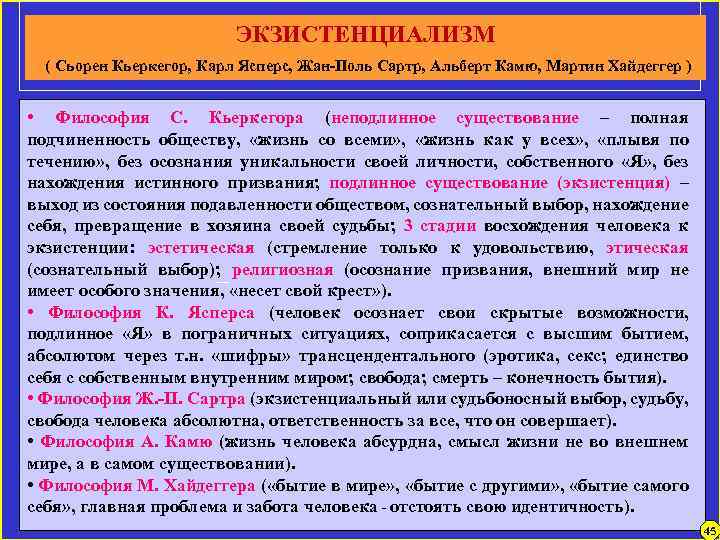 ЭКЗИСТЕНЦИАЛИЗМ

( Сьорен Кьеркегор, Карл Ясперс, Жан-Поль Сартр, Альберт Камю, Мартин Хайдеггер )

• Философия С. Кьеркегора (неподлинное существование – полная подчиненность обществу, «жизнь со всеми», «жизнь как у всех», «плывя по течению», без осознания уникальности своей личности, собственного «Я», без нахождения истинного призвания; подлинное существование (экзистенция) – выход из состояния подавленности обществом, сознательный выбор, нахождение себя, превращение в хозяина своей судьбы; 3 стадии восхождения человека к экзистенции: эстетическая (стремление только к удовольствию, этическая (сознательный выбор); религиозная (осознание призвания, внешний мир не имеет особого значения, «несет свой крест»).

• Философия К. Ясперса (человек осознает свои скрытые возможности, подлинное «Я» в пограничных ситуациях, соприкасается с высшим бытием, абсолютом через т.н. «шифры» трансцендентального (эротика, секс; единство себя с собственным внутренним миром; свобода; смерть – конечность бытия).

• Философия Ж.-П. Сартра (экзистенциальный или судьбоносный выбор, судьбу, свобода человека абсолютна, ответственность за все, что он совершает).

• Философия А. Камю (жизнь человека абсурдна, смысл жизни не во внешнем мире, а в самом существовании).

• Философия М. Хайдеггера («бытие в мире», «бытие с другими», «бытие самого себя», главная проблема и забота человека - отстоять свою идентичность).

45